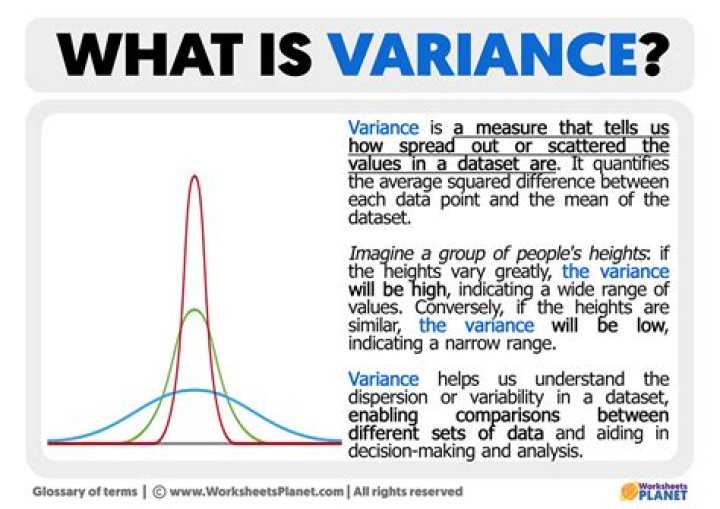 WHAT IS VARIANCE?

Variance is a measure that tells us how spread out or scattered the values in a dataset are. It quantifies the average squared difference between each data point and the mean of the dataset.

Imagine a group of people's heights: if the heights vary greatly, the variance will be high, indicating a wide range of values. Conversely, if the heights are similar, the variance will be low, indicating a narrow range.

Variance helps us understand the dispersion or variability in a dataset, enabling comparisons between different sets of data and aiding in decision-making and analysis.

Glossary of terms | © www.WorksheetsPlanet.com | All rights reserved

Worksheets PLANET